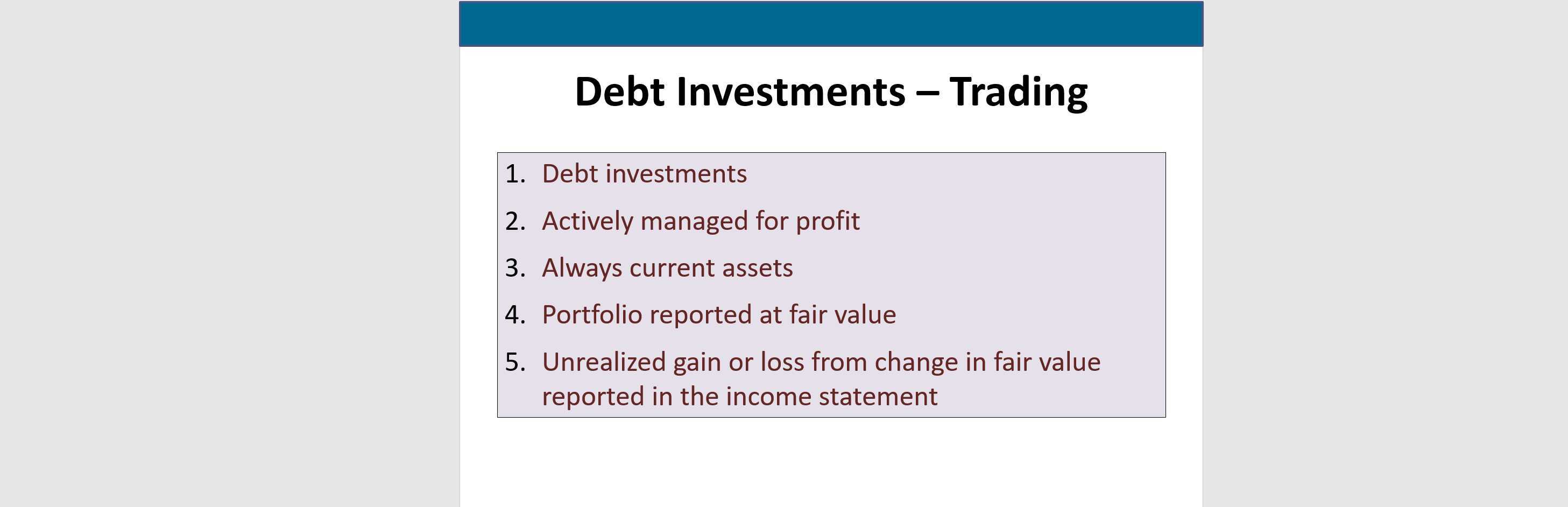 Debt Investments – Trading

1. Debt investments
2. Actively managed for profit
3. Always current assets
4. Portfolio reported at fair value
5. Unrealized gain or loss from change in fair value reported in the income statement